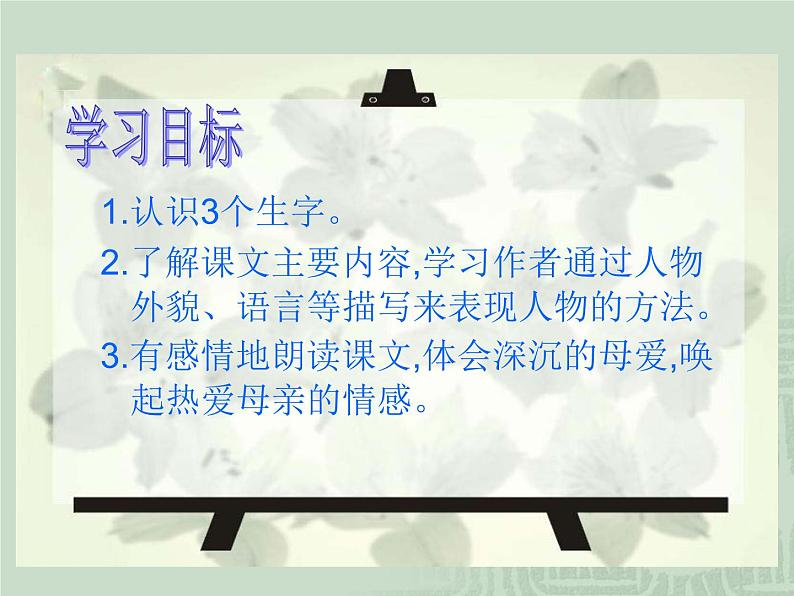 学习目标

1.认识3个生字。

2.了解课文主要内容,学习作者通过人物外貌、语言等描写来表现人物的方法。

3.有感情地朗读课文,体会深沉的母爱,唤起热爱母亲的情感。